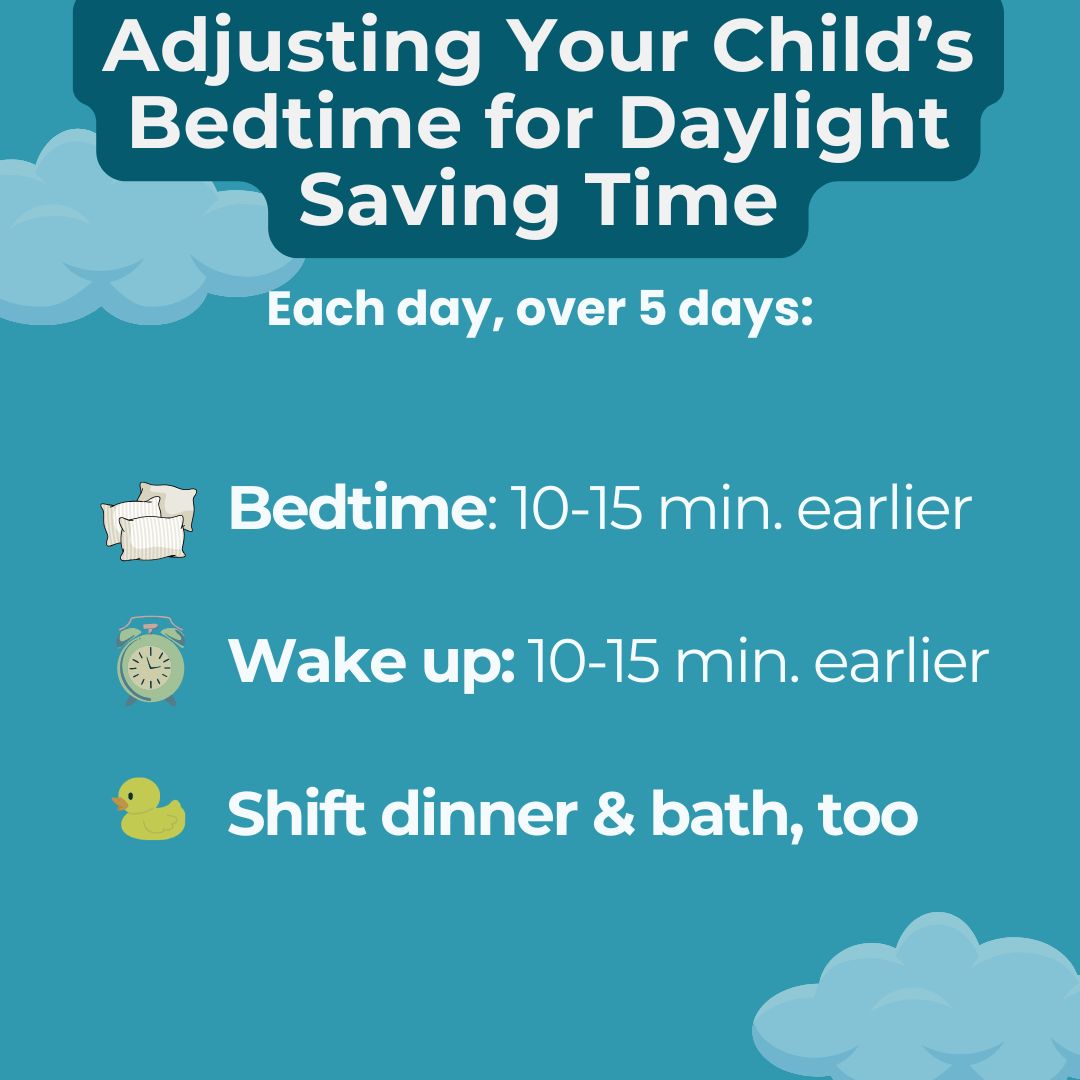 Adjusting Your Child's Bedtime for Daylight Saving Time

Each day, over 5 days:

Bedtime: 10-15 min. earlier

Wake up: 10-15 min. earlier

Shift dinner & bath, too